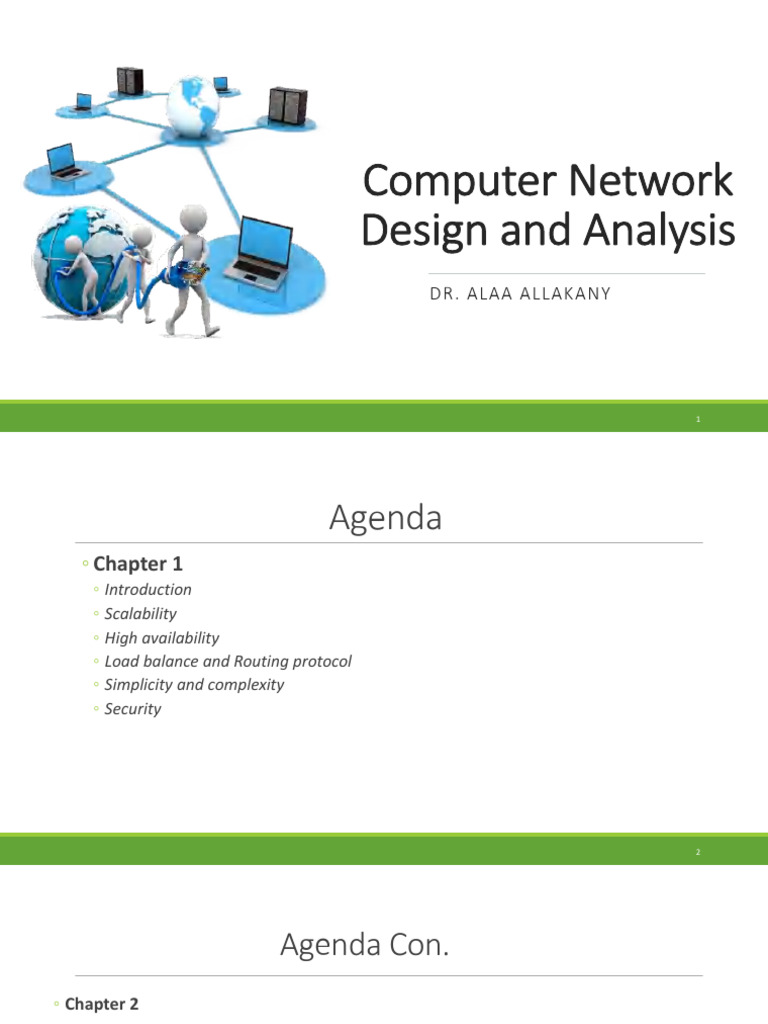 Computer Network Design and Analysis

DR. ALAA ALLAKANY

1

Agenda

◦ Chapter 1
◦ Introduction
◦ Scalability
◦ High availability
◦ Load balance and Routing protocol
◦ Simplicity and complexity
◦ Security

2

Agenda Con.

◦ Chapter 2